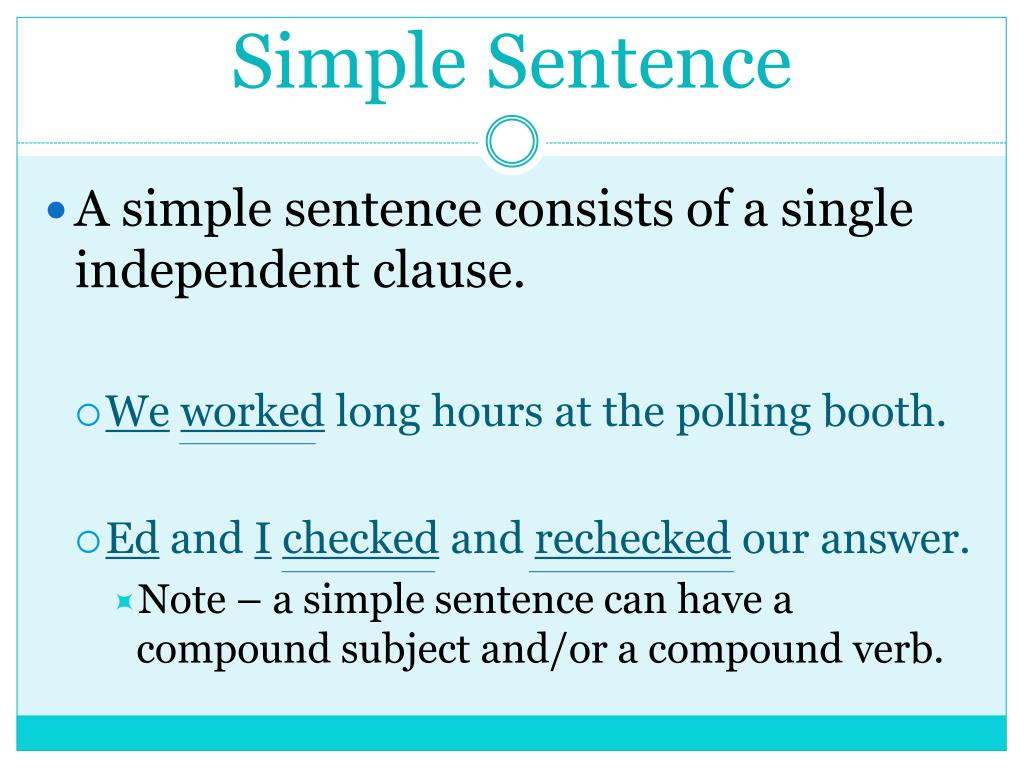 Simple Sentence

A simple sentence consists of a single independent clause.

We worked long hours at the polling booth.

Ed and I checked and rechecked our answer.

Note – a simple sentence can have a compound subject and/or a compound verb.